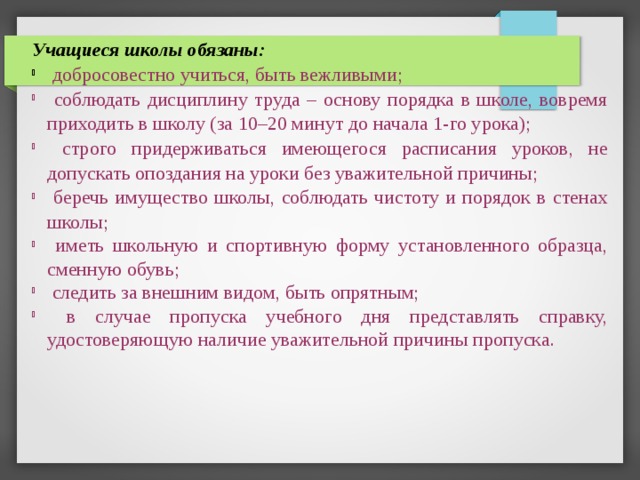 Учащиеся школы обязаны:

- добросовестно учиться, быть вежливыми;
- соблюдать дисциплину труда – основу порядка в школе, вовремя приходить в школу (за 10–20 минут до начала 1-го урока);
- строго придерживаться имеющегося расписания уроков, не допускать опоздания на уроки без уважительной причины;
- беречь имущество школы, соблюдать чистоту и порядок в стенах школы;
- иметь школьную и спортивную форму установленного образца, сменную обувь;
- следить за внешним видом, быть опрятным;
- в случае пропуска учебного дня представлять справку, удостоверяющую наличие уважительной причины пропуска.